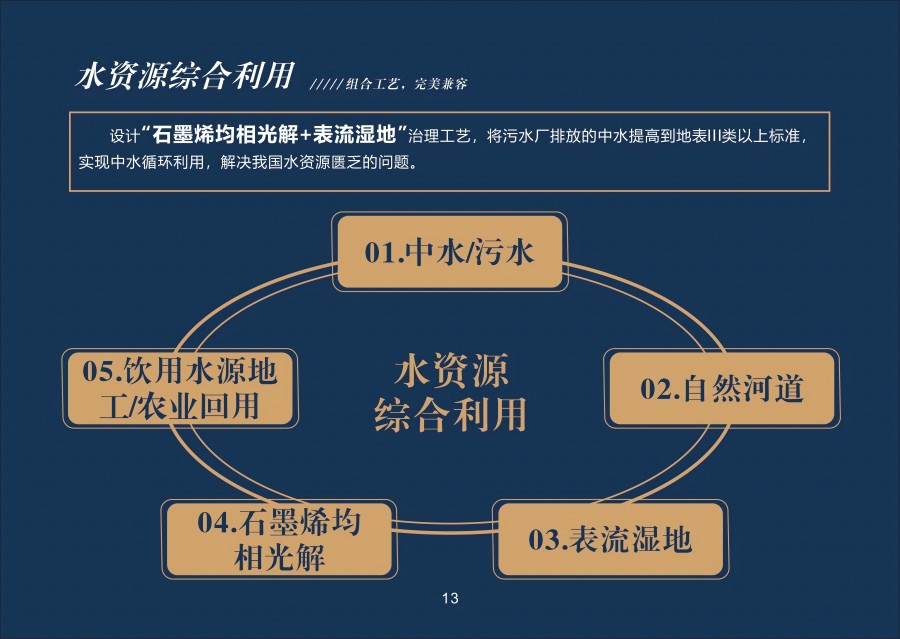 水资源综合利用 /////组合工艺，完美兼容

设计“石墨烯均相光解+表流湿地”治理工艺，将污水厂排放的中水提高到地表III类以上标准，实现中水循环利用，解决我国水资源匮乏的问题。

01.中水/污水

02.自然河道

03.表流湿地

04.石墨烯均相光解

05.饮用水源地工/农业回用

水资源综合利用

13